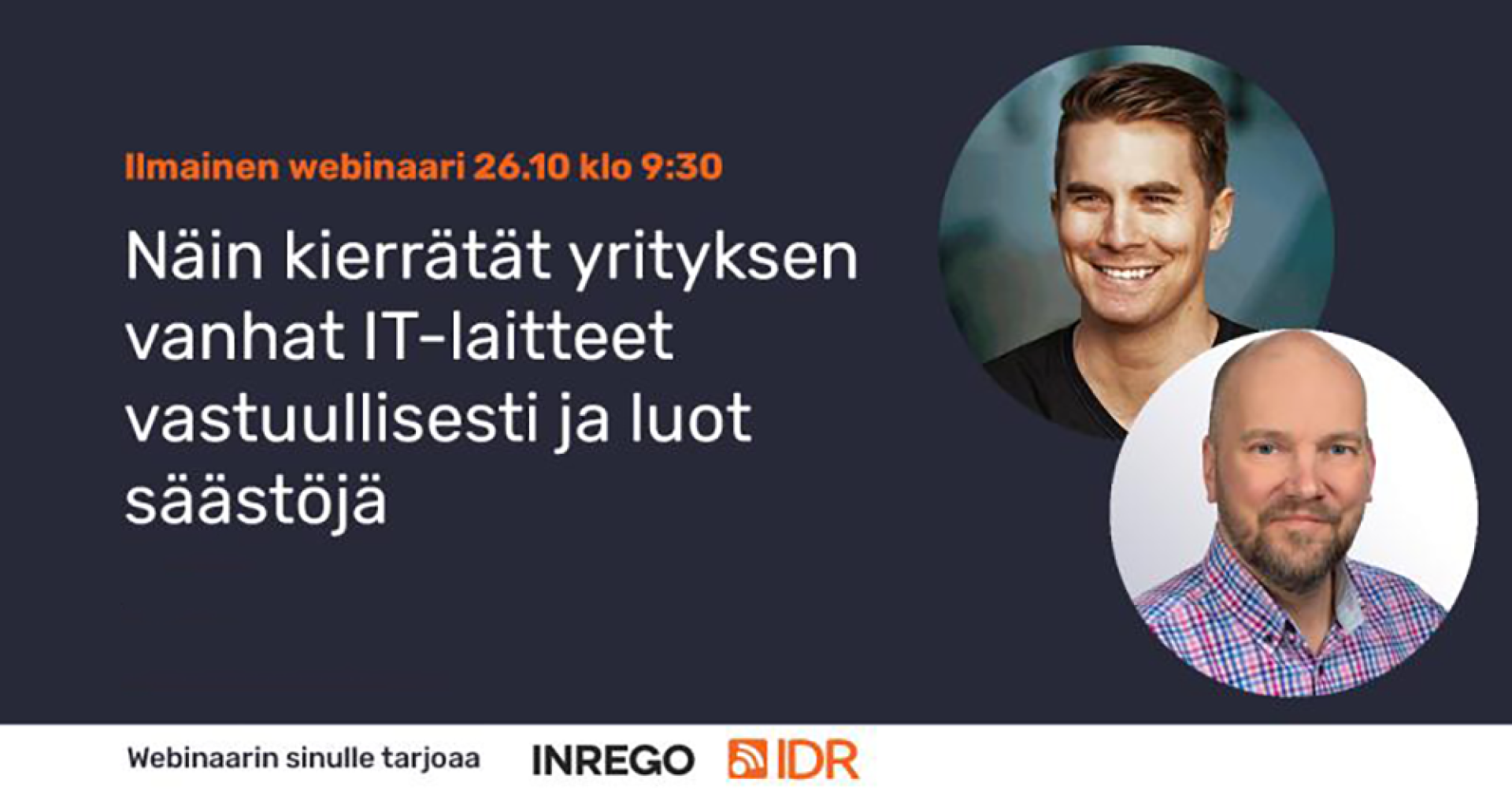 Ilmainen webinaari 26.10 klo 9:30

Näin kierrätät yrityksen vanhat IT-laitteet vastuullisesti ja luot säästöjä

Webinaarin sinulle tarjoaa INREGO IDR